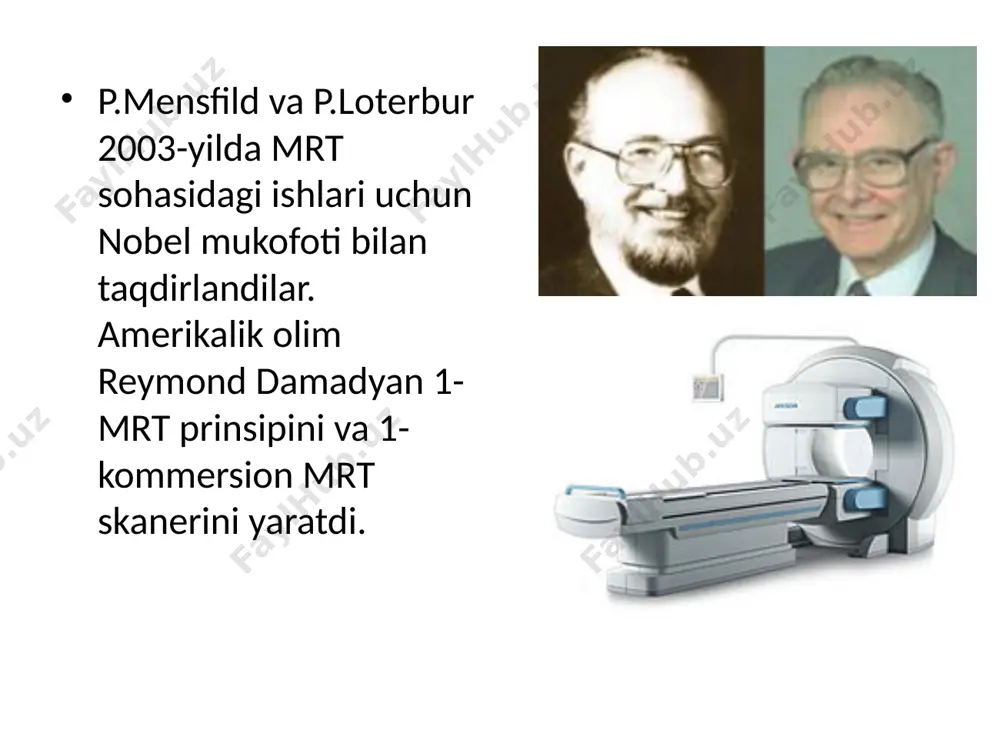 • P.Mensfild va P.Loterbur 2003-yilda MRT sohasidagi ishlari uchun Nobel mukofoti bilan taqdirlandilar. Amerikalik olim Reymond Damadyan 1-MRT prinsipini va 1-kommersion MRT skanerini yaratdi.

FaylHub.uz FaylHub.uz FaylHub.uz FaylHub.uz FaylHub.uz FaylHub.uz